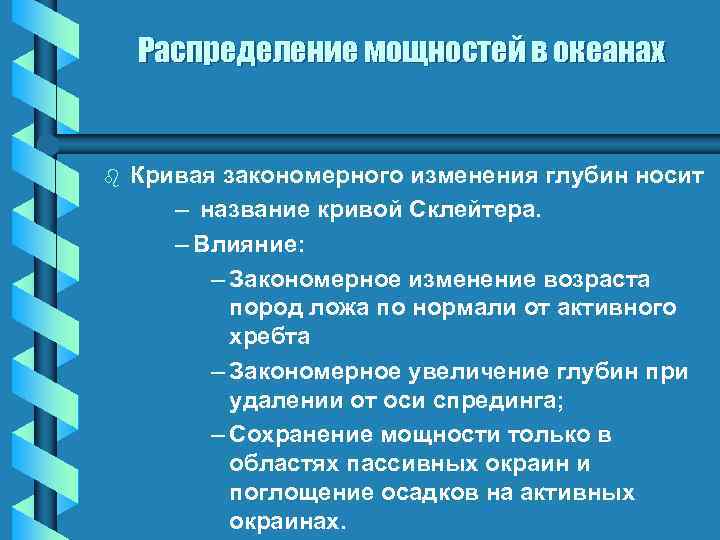 Распределение мощностей в океанах

Кривая закономерного изменения глубин носит

– название кривой Склейтера.

– Влияние:

– Закономерное изменение возраста пород ложа по нормали от активного хребта

– Закономерное увеличение глубин при удалении от оси спрединга;

– Сохранение мощности только в областях пассивных окраин и поглощение осадков на активных окраинах.